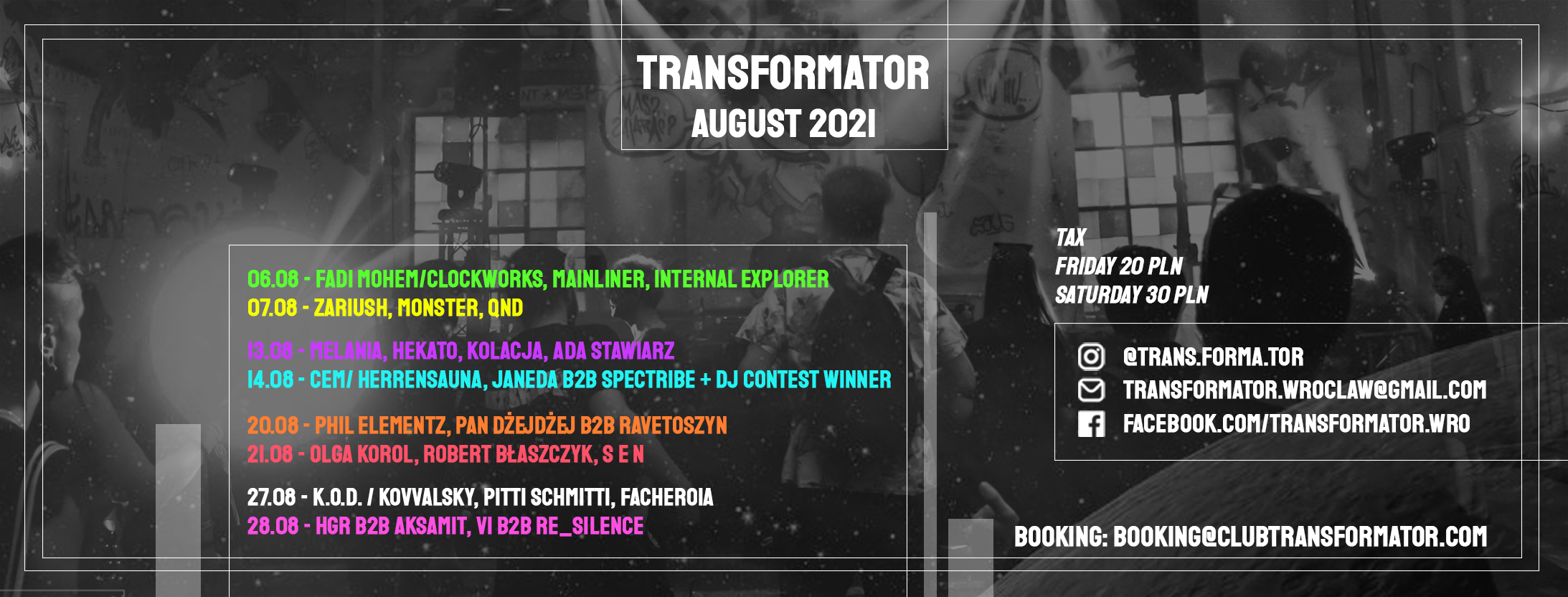 TRANSFORMATOR
AUGUST 2021

06.08 - FADI MOHEM/CLOCKWORKS, MAINLINER, INTERNAL EXPLORER
07.08 - ZARIUSH, MONSTER, QND

13.08 - MELANIA, HEKATO, KOLACJA, ADA STAWIARZ
14.08 - CEM/ HERRENSAUNA, JANEDA B2B SPECTRIBE + DJ CONTEST WINNER

20.08 - PHIL ELEMENTZ, PAN DŻEJDŻEJ B2B RAVETOSZYN
21.08 - OLGA KOROL, ROBERT BŁASZCZYK, S E N

27.08 - K.O.D. / KOVVALSKY, PITTI SCHMITTI, FACHEROIA
28.08 - HGR B2B AKSAMIT, VI B2B RE_SILENCE

TAX
FRIDAY 20 PLN
SATURDAY 30 PLN

@TRANS.FORMA.TOR
TRANSFORMATOR.WROCLAW@GMAIL.COM
FACEBOOK.COM/TRANSFORMATOR.WRO

BOOKING: BOOKING@CLUBTRANSFORMATOR.COM